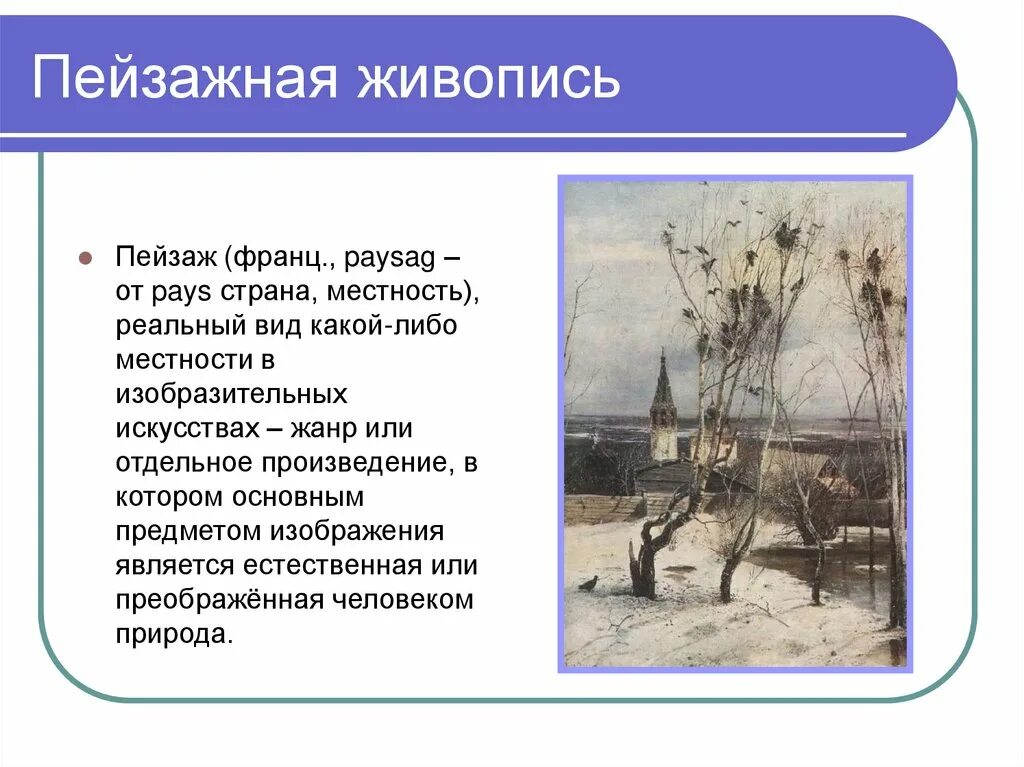 Пейзажная живопись

Пейзаж (франц., paysag – от pays страна, местность), реальный вид какой-либо местности в изобразительных искусствах – жанр или отдельное произведение, в котором основным предметом изображения является естественная или преображённая человеком природа.